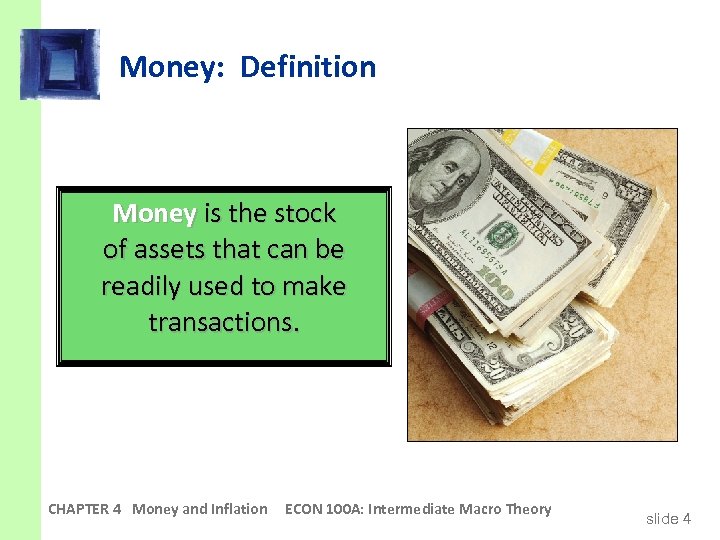 Money: Definition

Money is the stock of assets that can be readily used to make transactions.

CHAPTER 4 Money and Inflation ECON 100A: Intermediate Macro Theory

slide 4